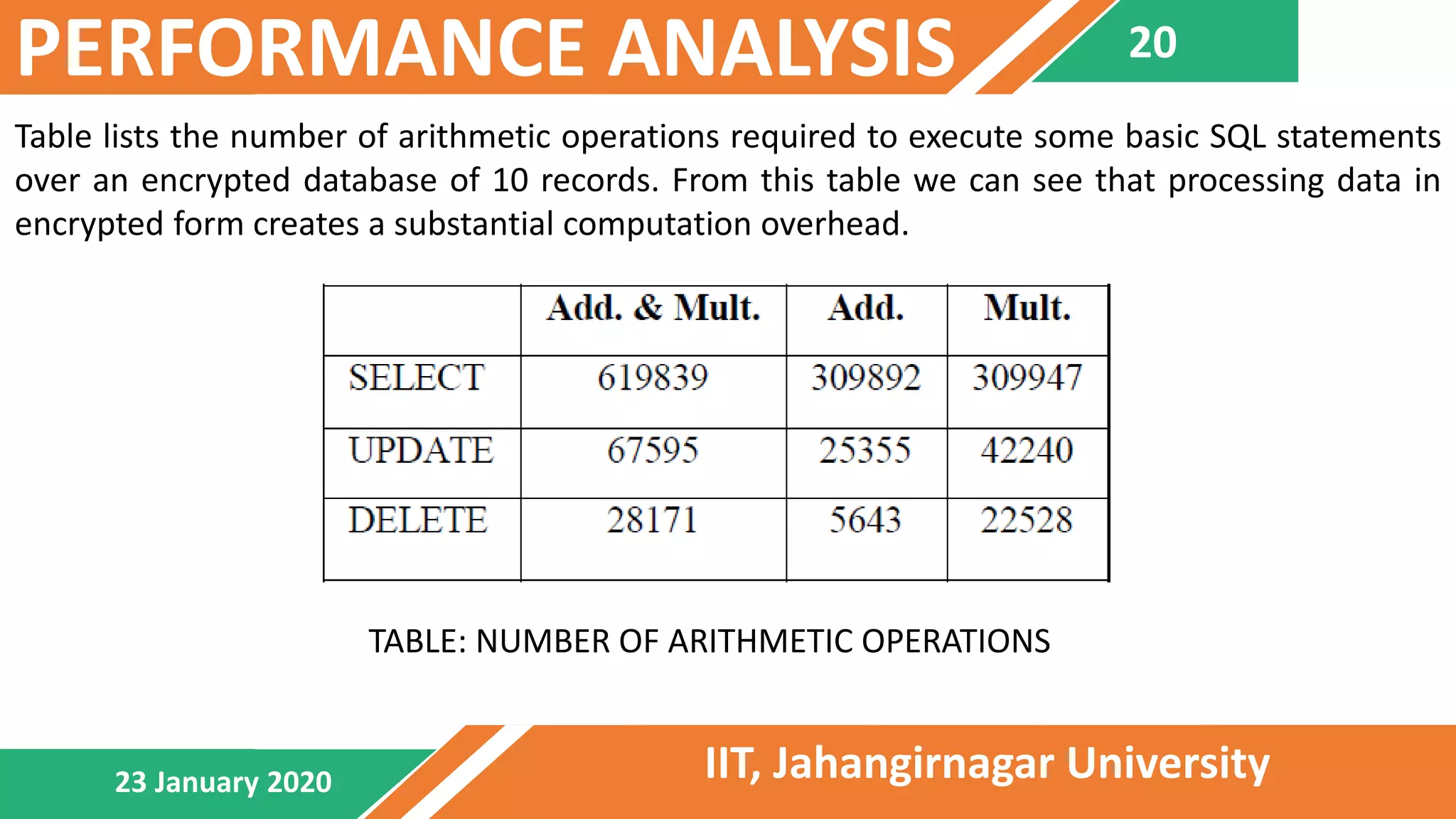 PERFORMANCE ANALYSIS

20

Table lists the number of arithmetic operations required to execute some basic SQL statements over an encrypted database of 10 records. From this table we can see that processing data in encrypted form creates a substantial computation overhead.

| | Add. & Mult. | Add. | Mult. |
|---|---|---|---|
| SELECT | 619839 | 309892 | 309947 |
| UPDATE | 67595 | 25355 | 42240 |
| DELETE | 28171 | 5643 | 22528 |

TABLE: NUMBER OF ARITHMETIC OPERATIONS

23 January 2020

IIT, Jahangirnagar University